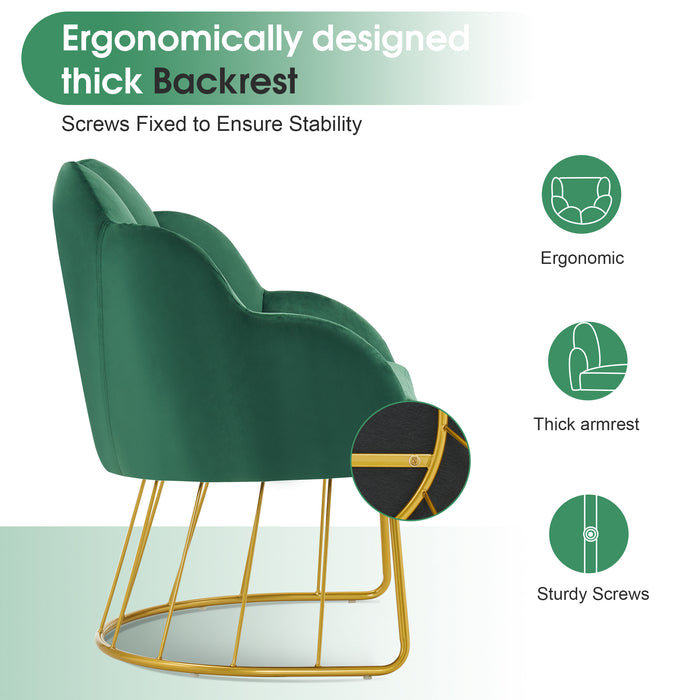 Ergonomically designed thick Backrest

Screws Fixed to Ensure Stability

Ergonomic

Thick armrest

Sturdy Screws